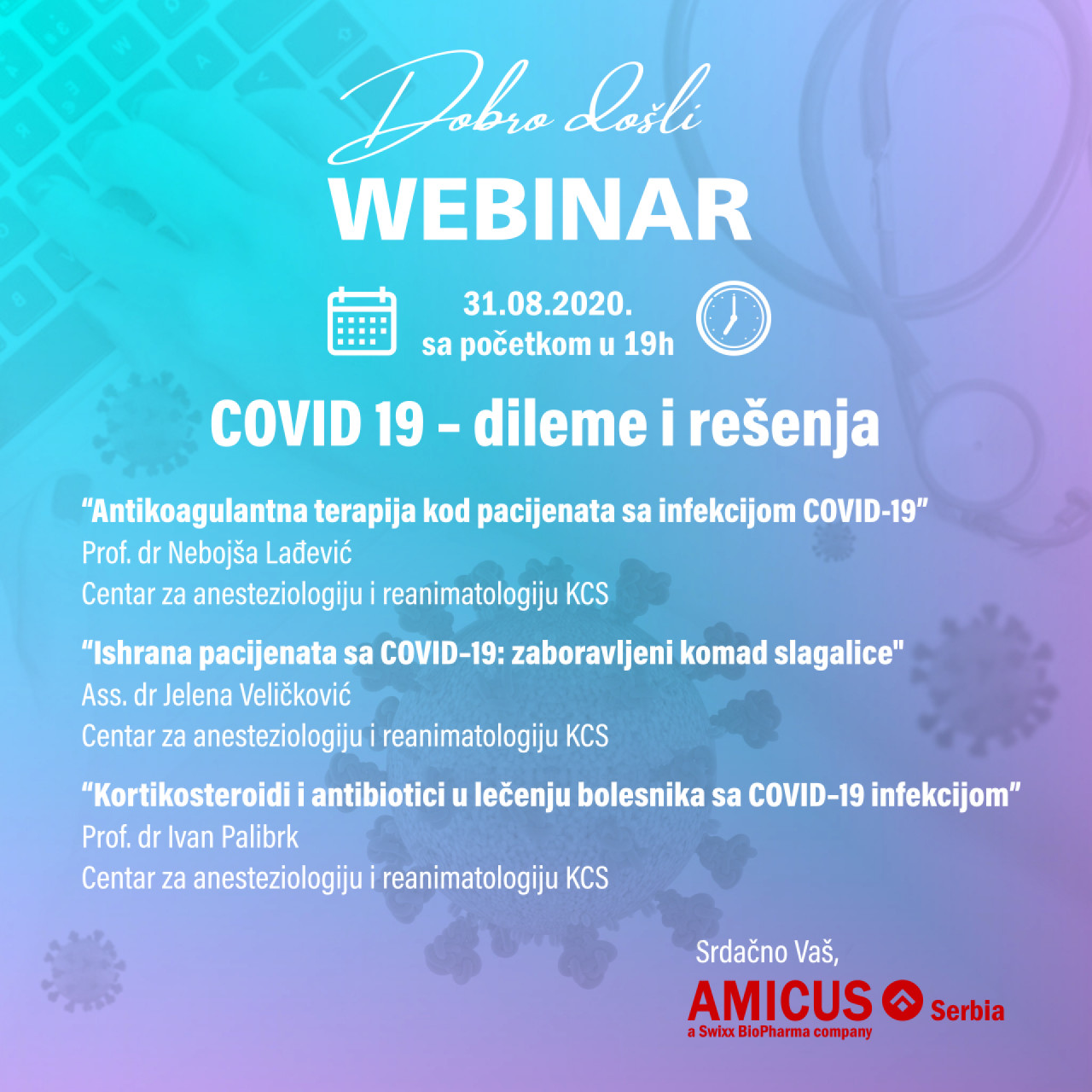 Dobro došli
WEBINAR

31.08.2020.
sa početkom u 19h

COVID 19 – dileme i rešenja

“Antikoagulantna terapija kod pacijenata sa infekcijom COVID-19”
Prof. dr Nebojša Lađević
Centar za anesteziologiju i reanimatologiju KCS

“Ishrana pacijenata sa COVID-19: zaboravljeni komad slagalice"
Ass. dr Jelena Veličković
Centar za anesteziologiju i reanimatologiju KCS

“Kortikosteroidi i antibiotici u lečenju bolesnika sa COVID-19 infekcijom”
Prof. dr Ivan Palibrk
Centar za anesteziologiju i reanimatologiju KCS

Srdačno Vaš,
AMICUS Serbia
a Swixx BioPharma company